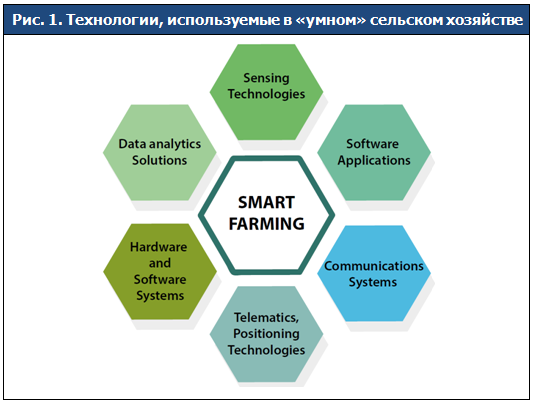 Рис. 1. Технологии, используемые в «умном» сельском хозяйстве

Sensing Technologies

Data analytics Solutions

Software Applications

SMART FARMING

Hardware and Software Systems

Communications Systems

Telematics, Positioning Technologies